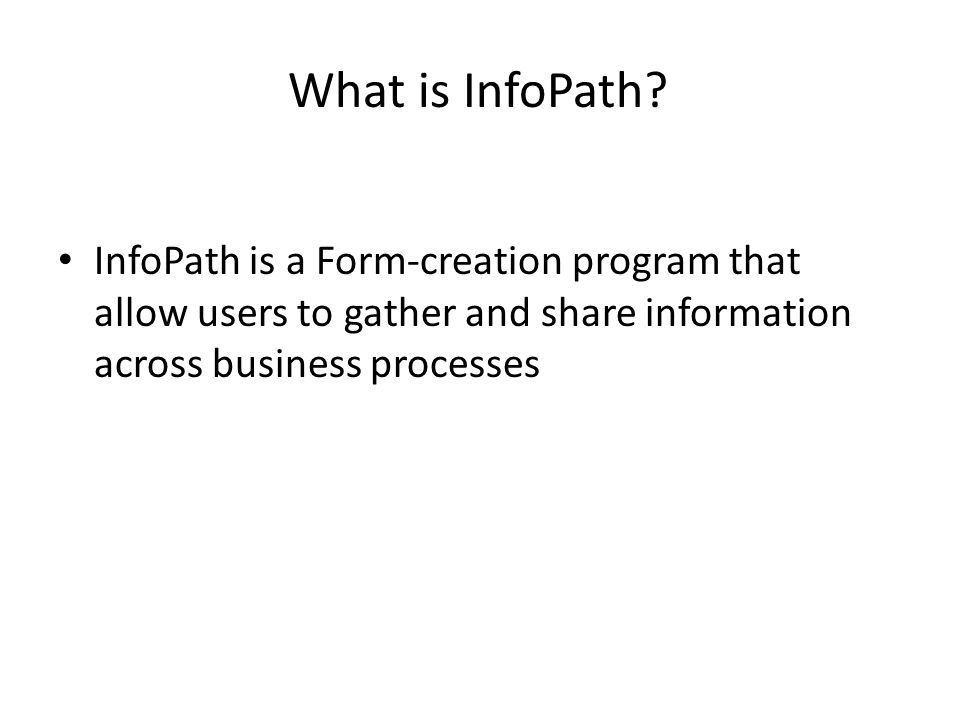 What is InfoPath?

• InfoPath is a Form-creation program that allow users to gather and share information across business processes